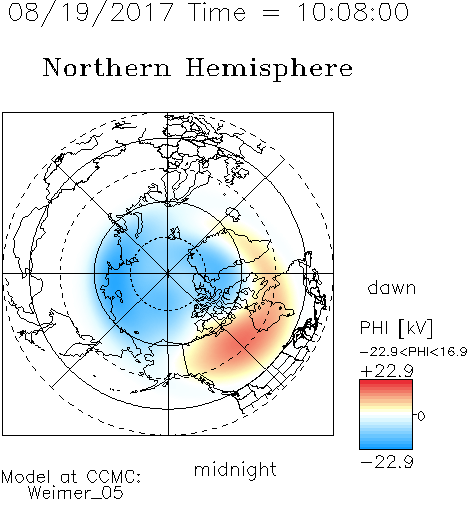 08/19/2017 Time = 10:08:00

Northern Hemisphere

dawn

PHI [kV]

-22.9<PHI<16.9

+22.9

0

-22.9

midnight

Model at CCMC:
Weimer_05